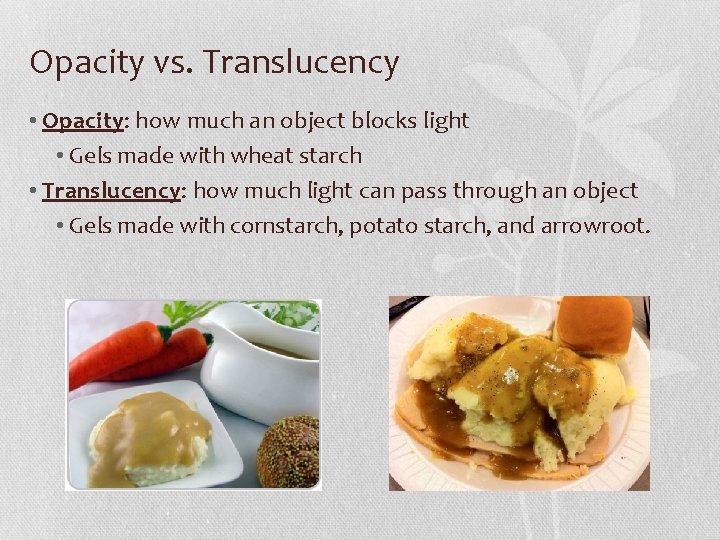 Opacity vs. Translucency

• Opacity: how much an object blocks light
  • Gels made with wheat starch
• Translucency: how much light can pass through an object
  • Gels made with cornstarch, potato starch, and arrowroot.